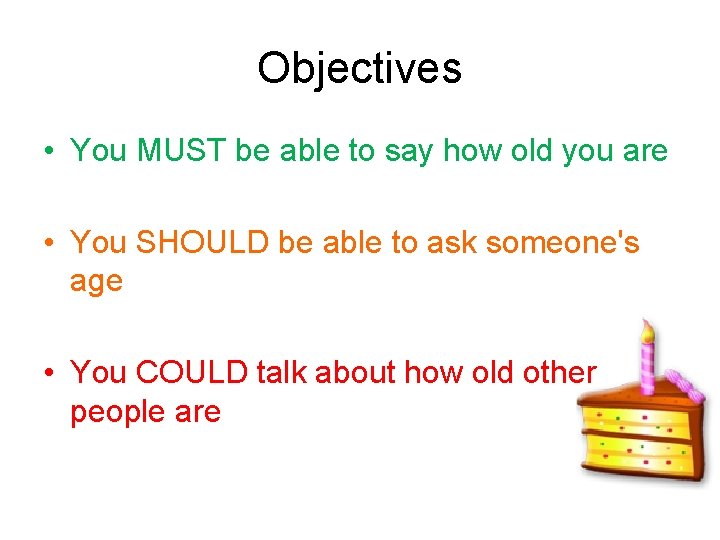 Objectives

• You MUST be able to say how old you are

• You SHOULD be able to ask someone's age

• You COULD talk about how old other people are